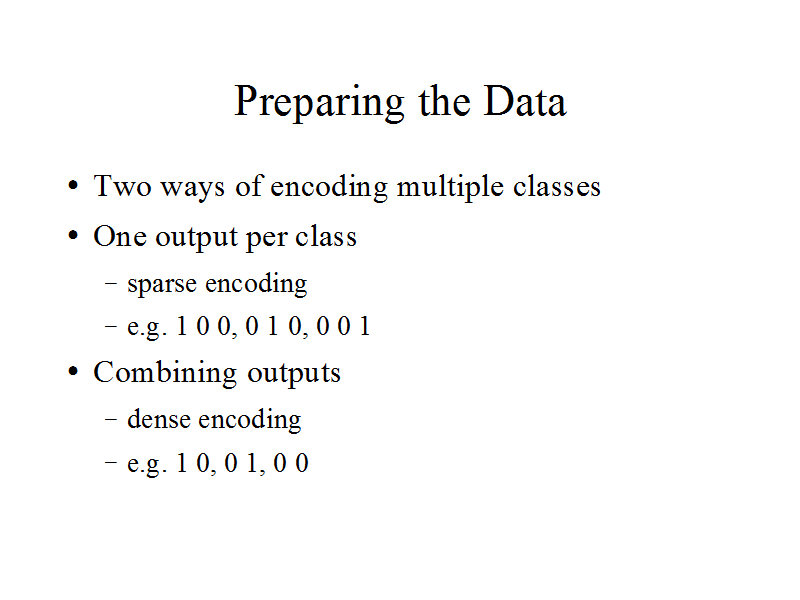 Preparing the Data

• Two ways of encoding multiple classes
• One output per class
 – sparse encoding
 – e.g. 1 0 0, 0 1 0, 0 0 1
• Combining outputs
 – dense encoding
 – e.g. 1 0, 0 1, 0 0